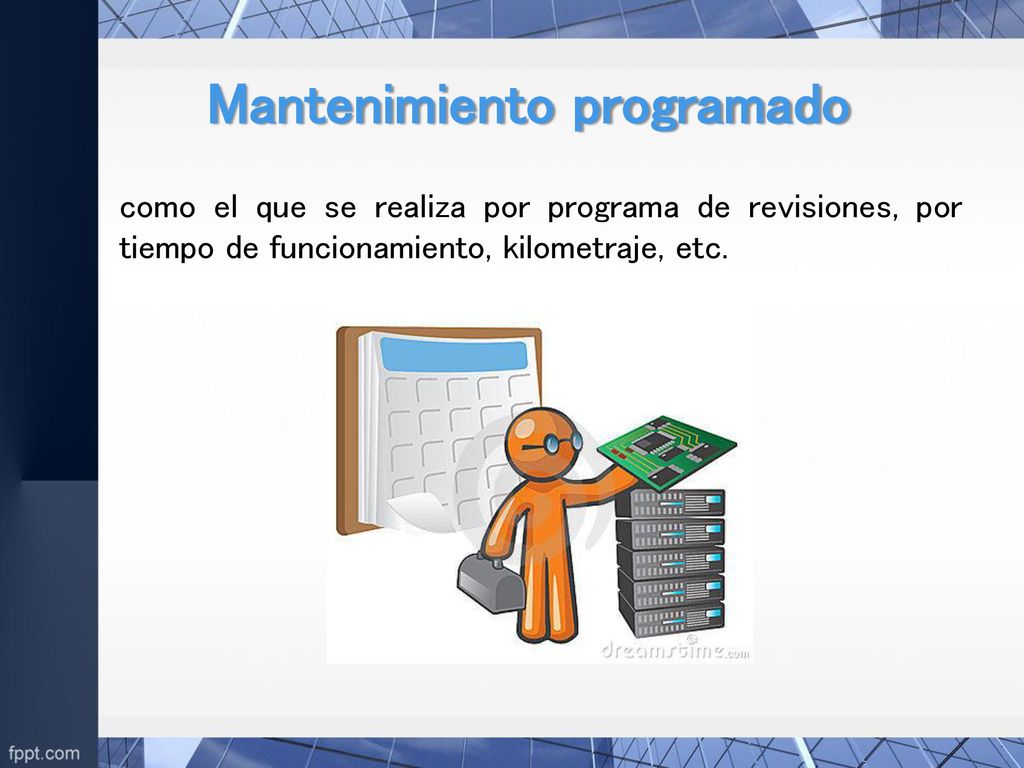 Mantenimiento programado

como el que se realiza por programa de revisiones, por tiempo de funcionamiento, kilometraje, etc.

dreamstime.com

fppt.com